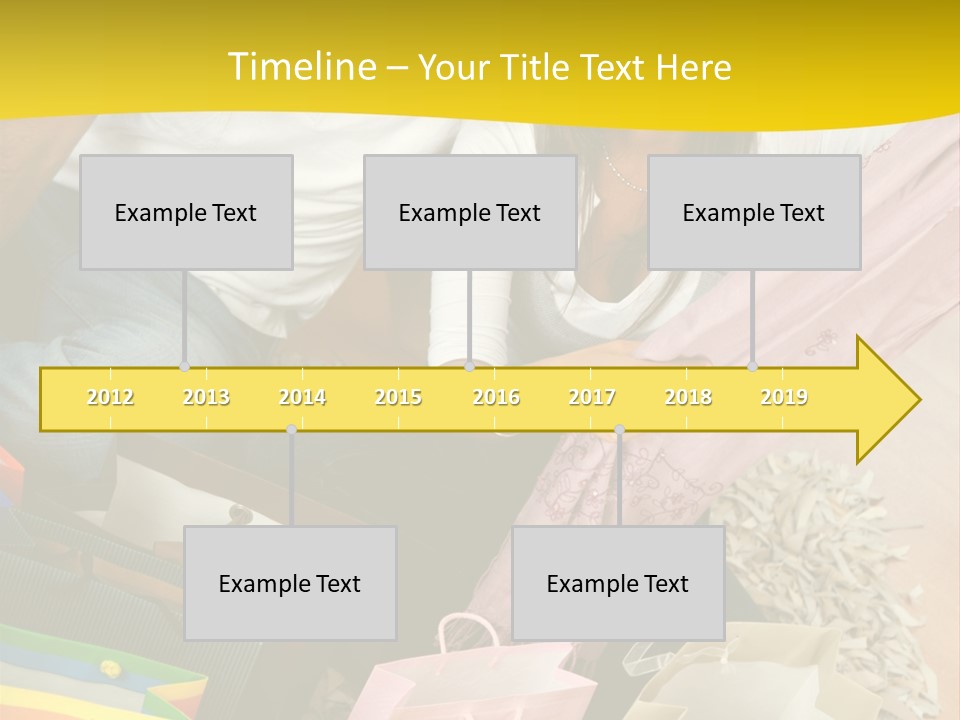 Timeline – Your Title Text Here

Example Text

Example Text

Example Text

2012 2013 2014 2015 2016 2017 2018 2019

Example Text

Example Text